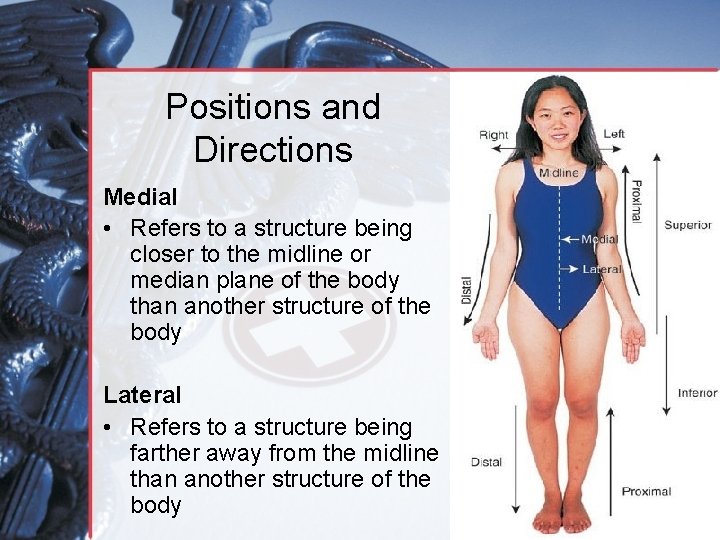 Positions and Directions

Medial
• Refers to a structure being closer to the midline or median plane of the body than another structure of the body

Lateral
• Refers to a structure being farther away from the midline than another structure of the body

Right
Left
Midline
Proximal
Superior
Medial
Lateral
Distal
Inferior
Distal
Proximal